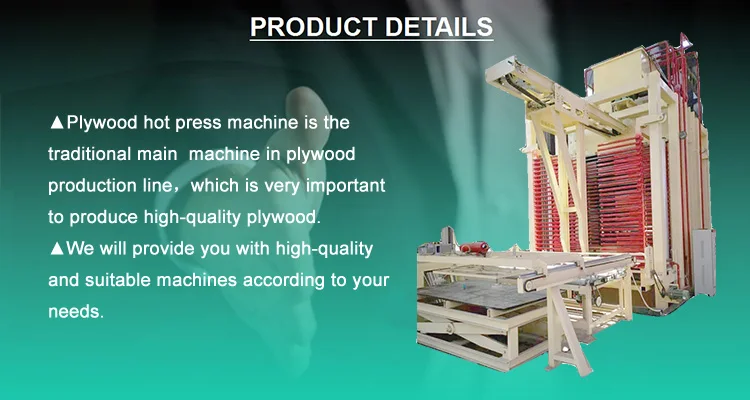 PRODUCT DETAILS

▲Plywood hot press machine is the traditional main machine in plywood production line，which is very important to produce high-quality plywood.
▲We will provide you with high-quality and suitable machines according to your needs.